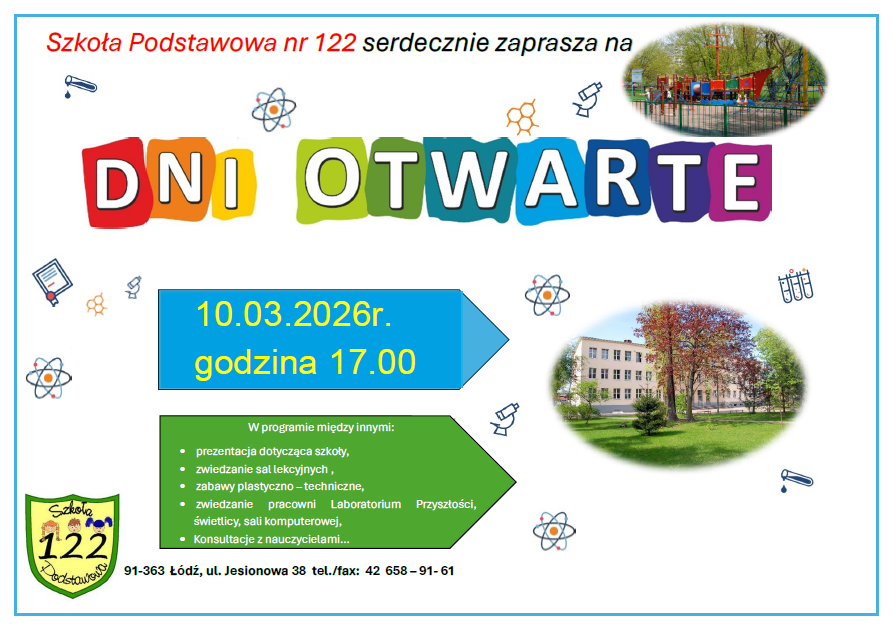 Szkoła Podstawowa nr 122 serdecznie zaprasza na

DNI OTWARTE

10.03.2026r.
godzina 17.00

W programie między innymi:

- prezentacja dotycząca szkoły,
- zwiedzanie sal lekcyjnych ,
- zabawy plastyczno – techniczne,
- zwiedzanie pracowni Laboratorium Przyszłości, świetlicy, sali komputerowej,
- Konsultacje z nauczycielami...

Szkoła 122 Podstawowa

91-363 Łódź, ul. Jesionowa 38 tel./fax: 42 658 – 91- 61